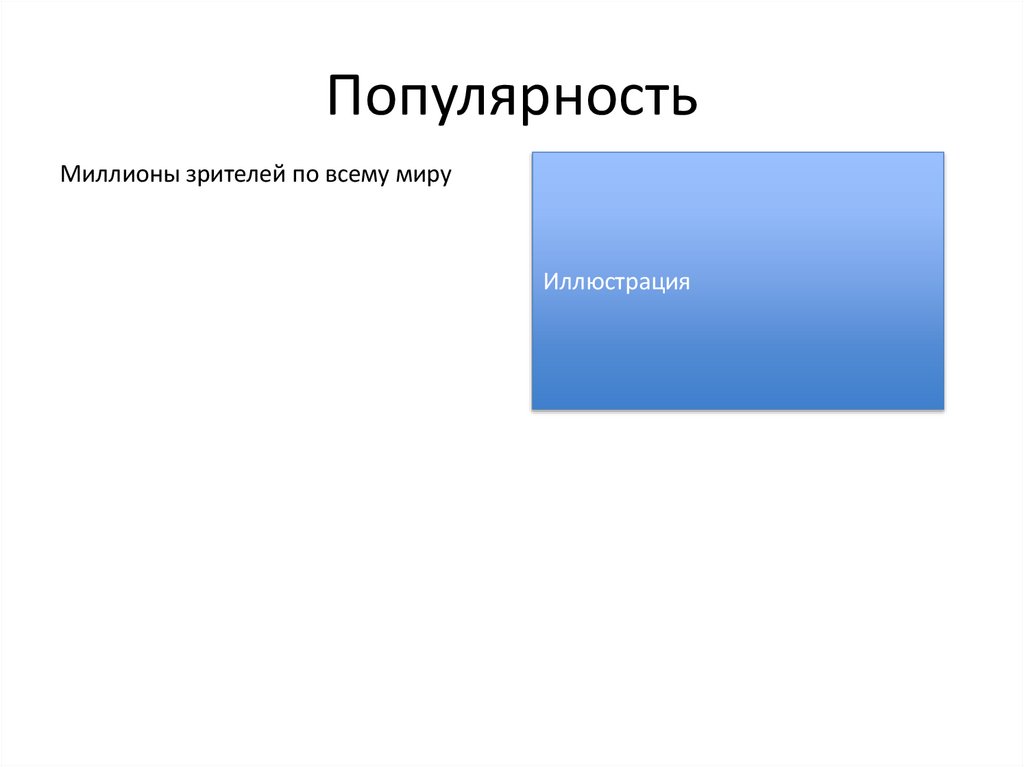 Популярность

Миллионы зрителей по всему миру

Иллюстрация